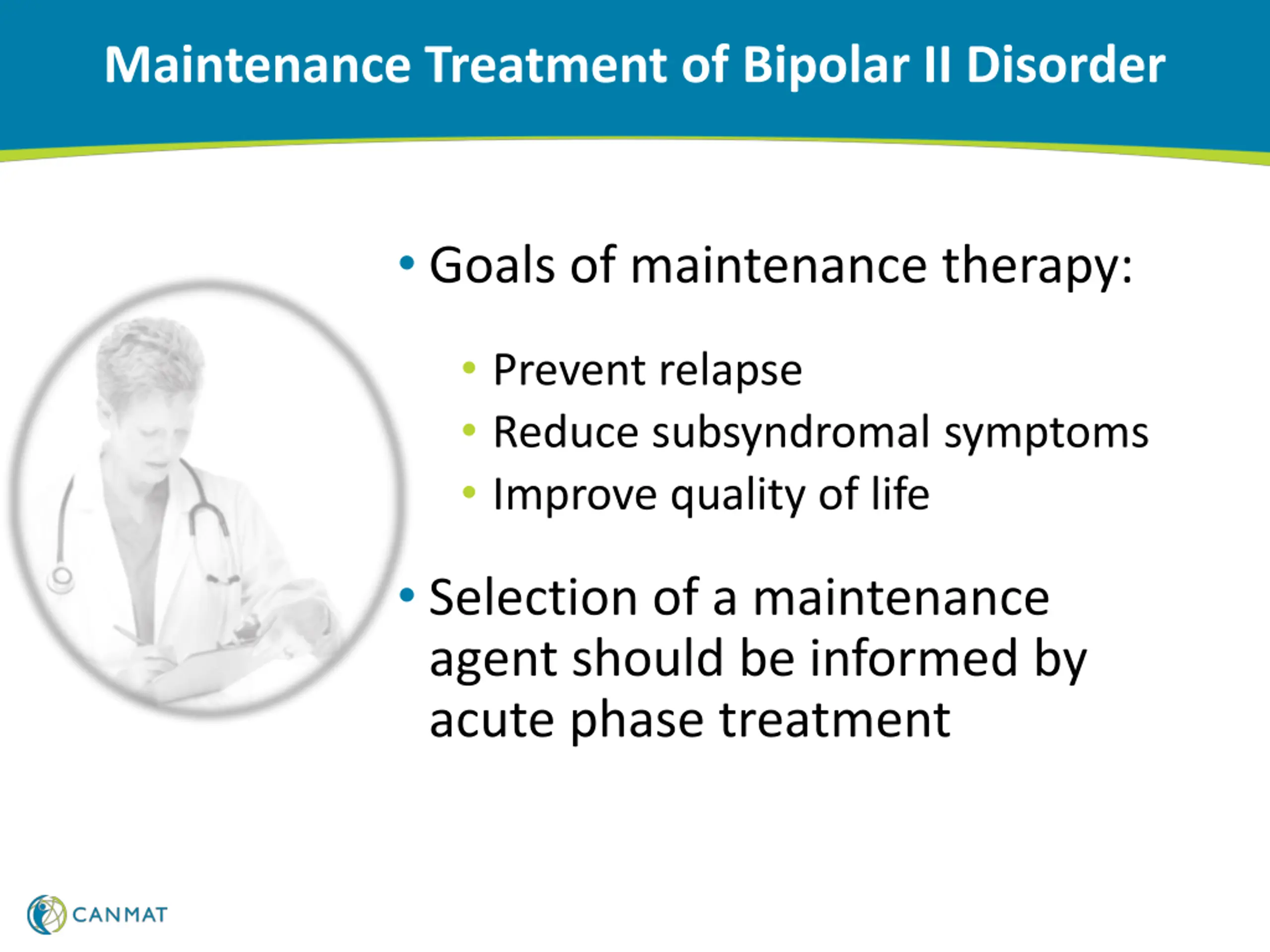 Maintenance Treatment of Bipolar II Disorder

• Goals of maintenance therapy:

• Prevent relapse
• Reduce subsyndromal symptoms
• Improve quality of life

• Selection of a maintenance agent should be informed by acute phase treatment

CANMAT